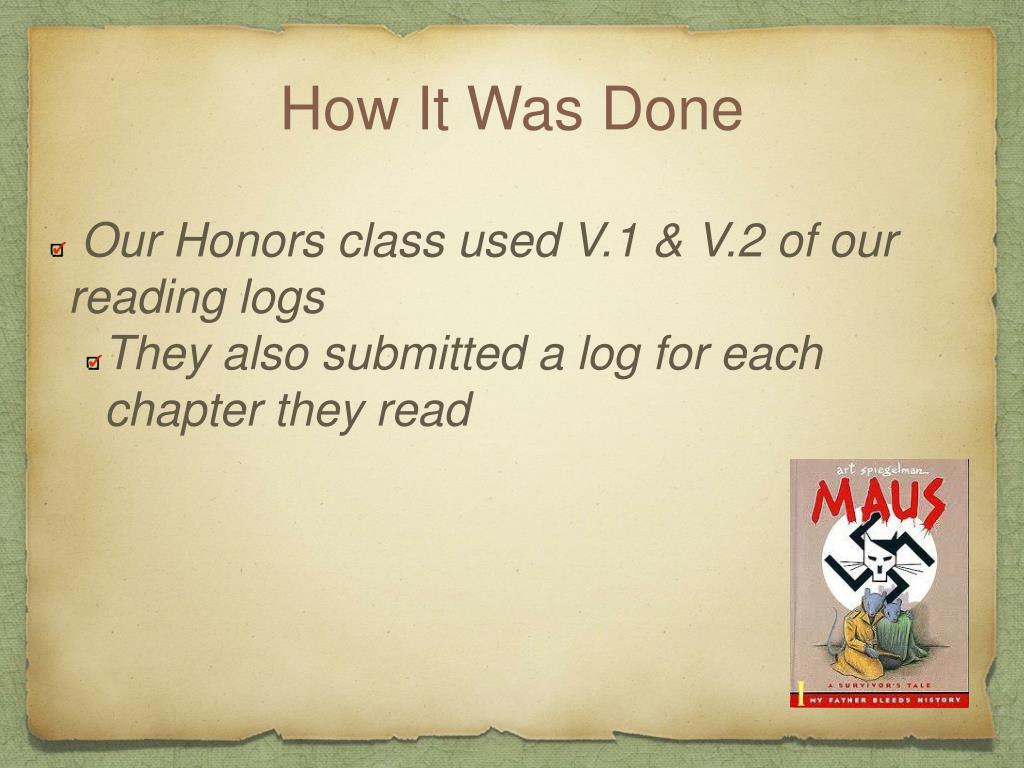 How It Was Done

Our Honors class used V.1 & V.2 of our reading logs

They also submitted a log for each chapter they read

art spiegelman

MAUS

A SURVIVOR'S TALE

I MY FATHER BLEEDS HISTORY